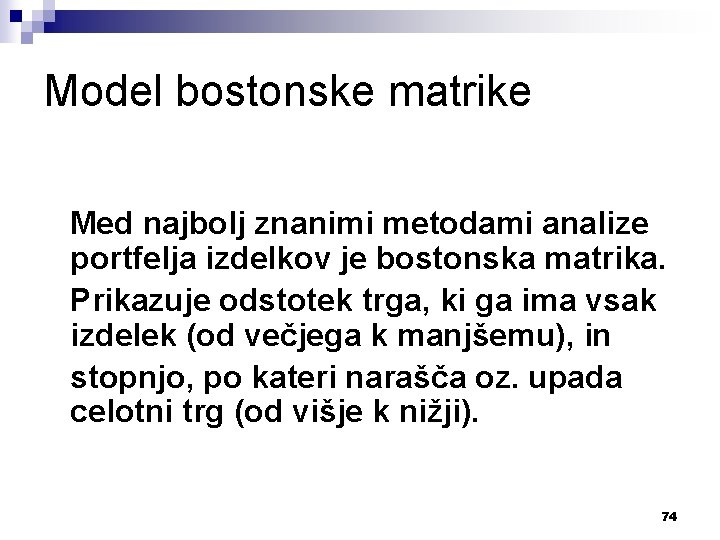 Model bostonske matrike

Med najbolj znanimi metodami analize portfelja izdelkov je bostonska matrika.

Prikazuje odstotek trga, ki ga ima vsak izdelek (od večjega k manjšemu), in

stopnjo, po kateri narašča oz. upada celotni trg (od višje k nižji).

74